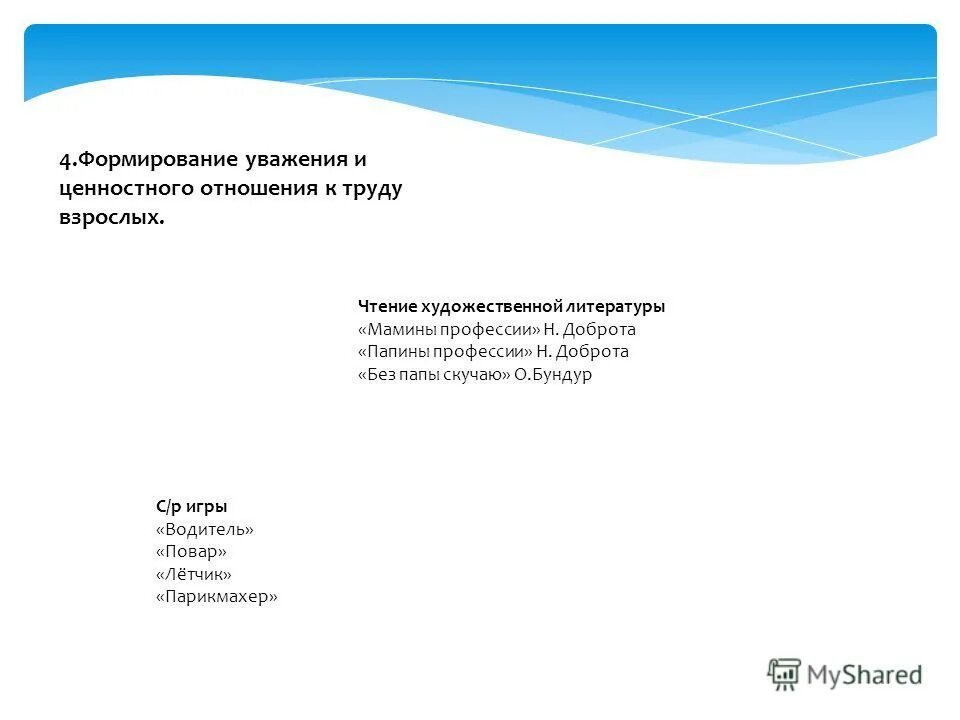 4.Формирование уважения и ценностного отношения к труду взрослых.

Чтение художественной литературы
«Мамины профессии» Н. Доброта
«Папины профессии» Н. Доброта
«Без папы скучаю» О.Бундур

С/р игры
«Водитель»
«Повар»
«Лётчик»
«Парикмахер»

MyShared